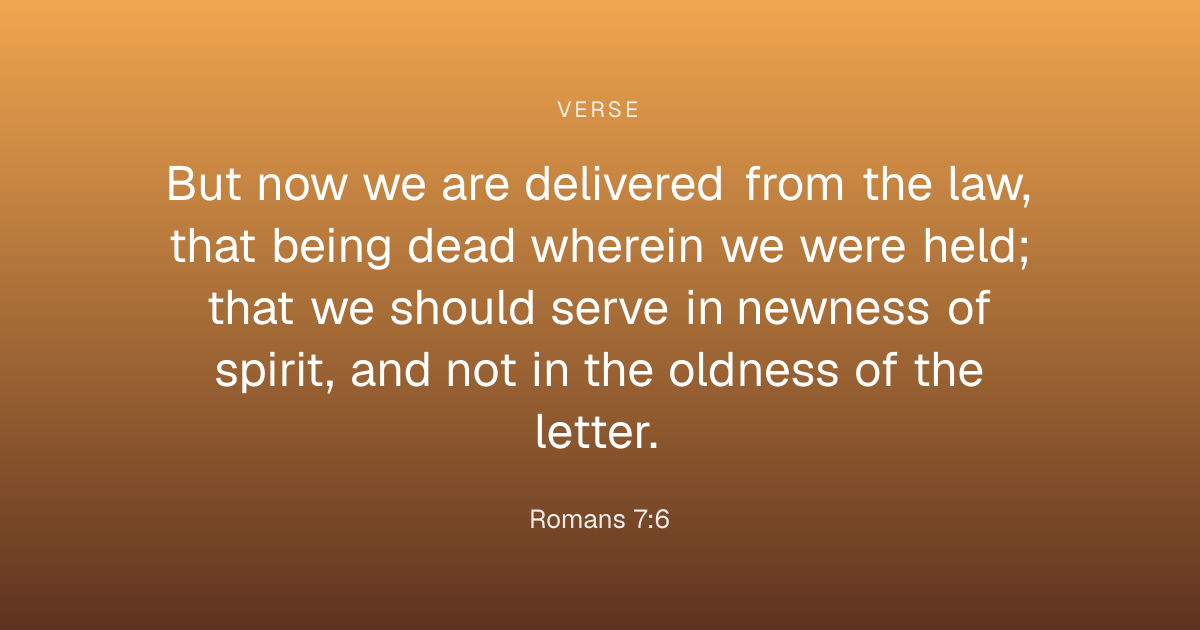 VERSE

But now we are delivered from the law, that being dead wherein we were held; that we should serve in newness of spirit, and not in the oldness of the letter.

Romans 7:6